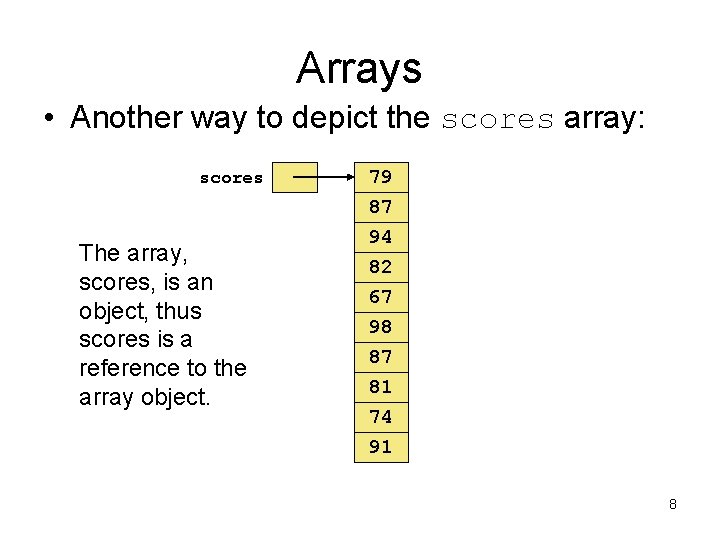 Arrays

• Another way to depict the scores array:

scores

79
87
94
82
67
98
87
81
74
91

The array, scores, is an object, thus scores is a reference to the array object.

8